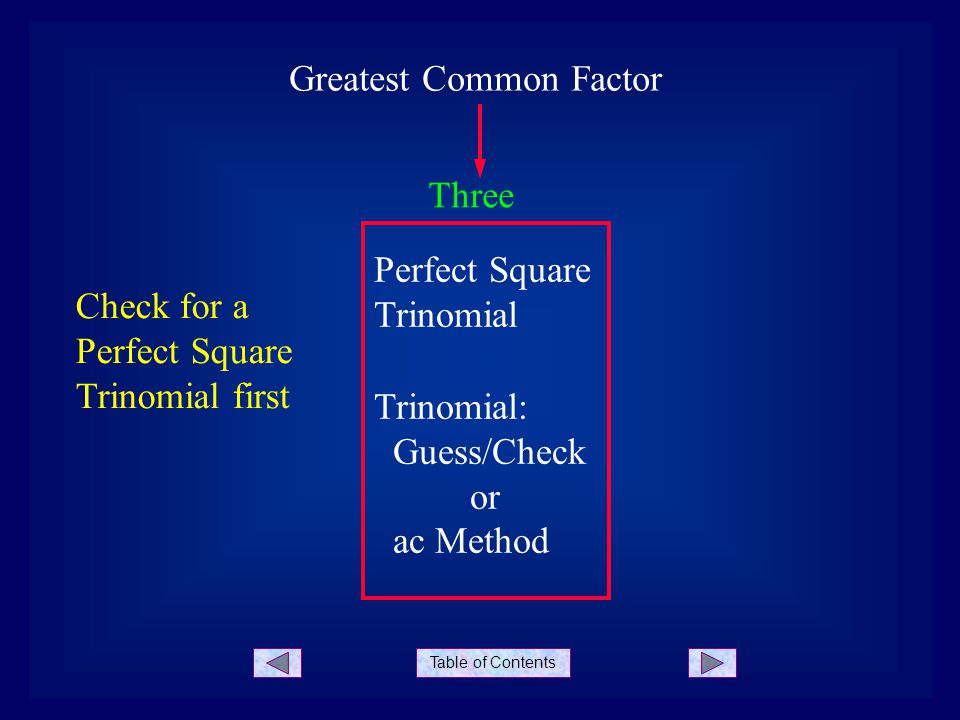 Greatest Common Factor

Three

Check for a Perfect Square Trinomial first

Perfect Square Trinomial

Trinomial:
Guess/Check
or
ac Method

Table of Contents